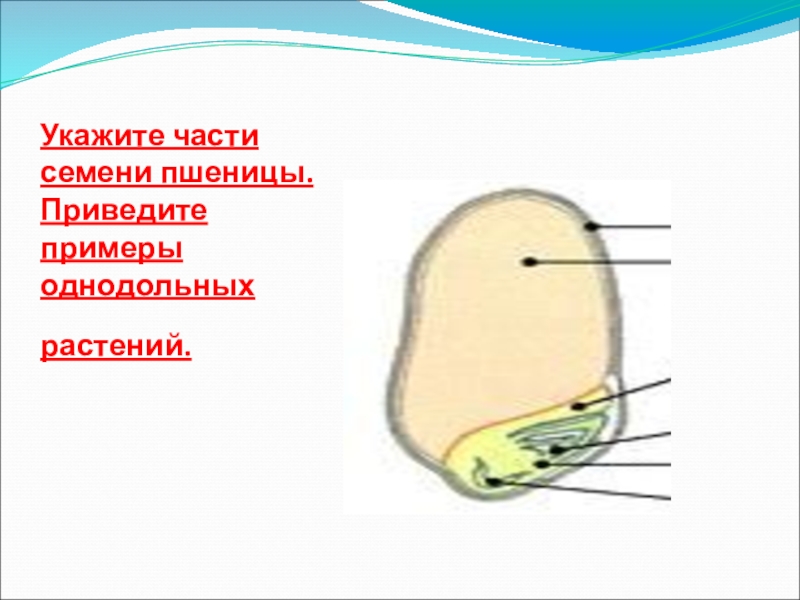 Укажите части семени пшеницы. Приведите примеры однодольных

растений.